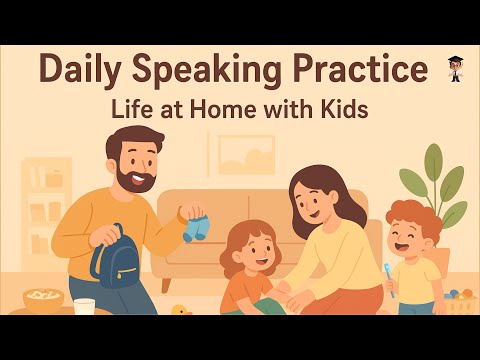 Daily Speaking Practice
Life at Home with Kids